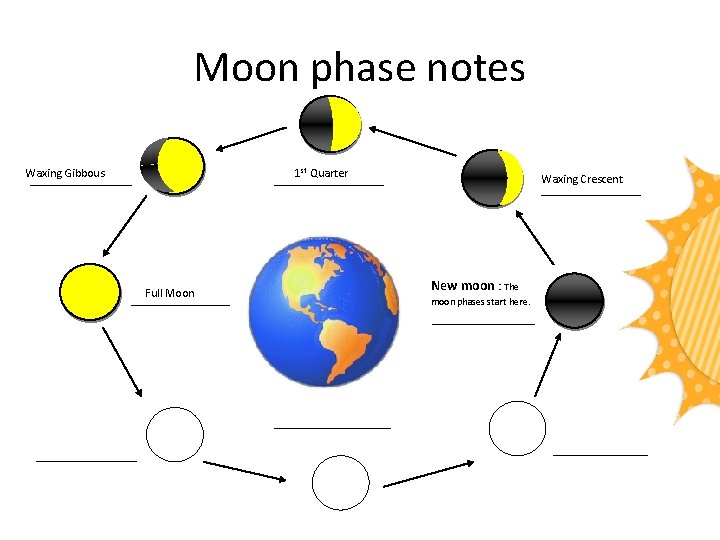 Moon phase notes

Waxing Gibbous

1$^{st}$ Quarter

Waxing Crescent

Full Moon

New moon : The moon phases start here.